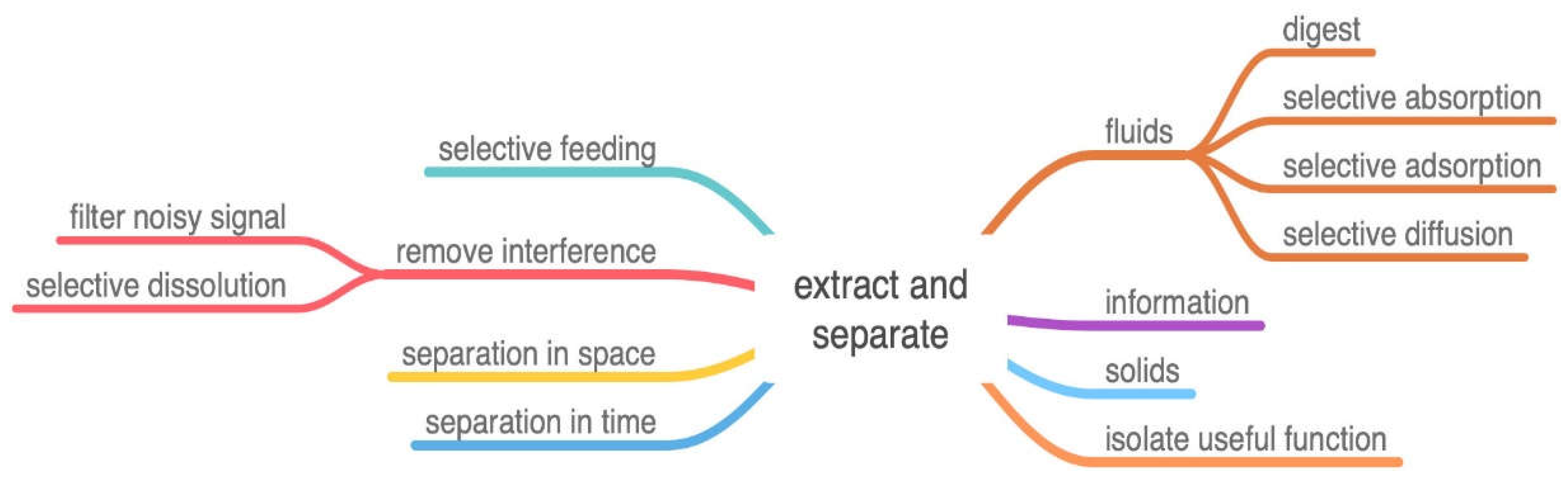 extract and separate

selective feeding

remove interference

filter noisy signal

selective dissolution

separation in space

separation in time

fluids

digest

selective absorption

selective adsorption

selective diffusion

information

solids

isolate useful function